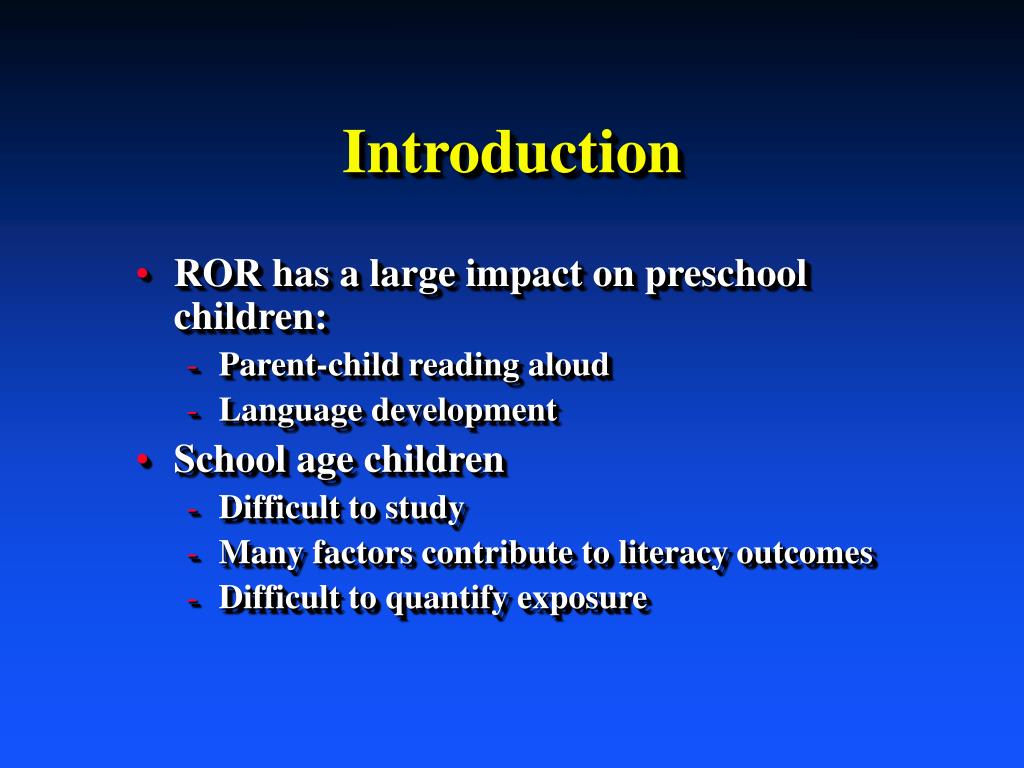 Introduction

• ROR has a large impact on preschool children:
- Parent-child reading aloud
- Language development
• School age children
- Difficult to study
- Many factors contribute to literacy outcomes
- Difficult to quantify exposure